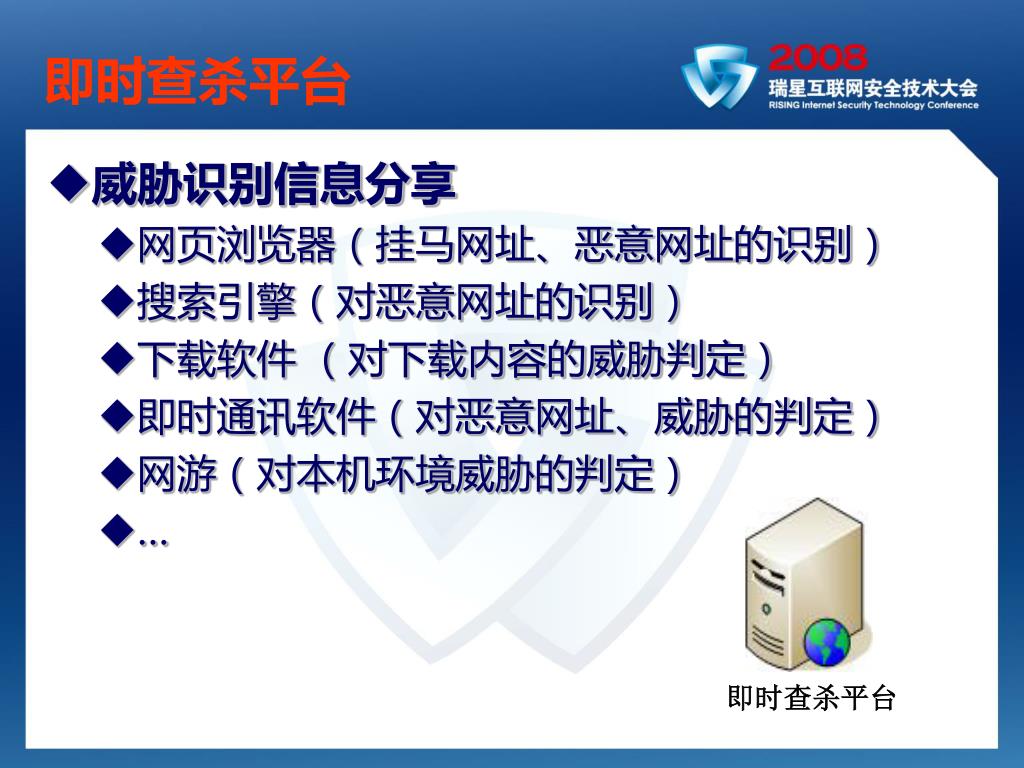 即时查杀平台

2008
瑞星互联网安全技术大会
RISING Internet Security Technology Conference

◆威胁识别信息分享

◆网页浏览器（挂马网址、恶意网址的识别）

◆搜索引擎（对恶意网址的识别）

◆下载软件 （对下载内容的威胁判定）

◆即时通讯软件（对恶意网址、威胁的判定）

◆网游（对本机环境威胁的判定）

◆…

即时查杀平台